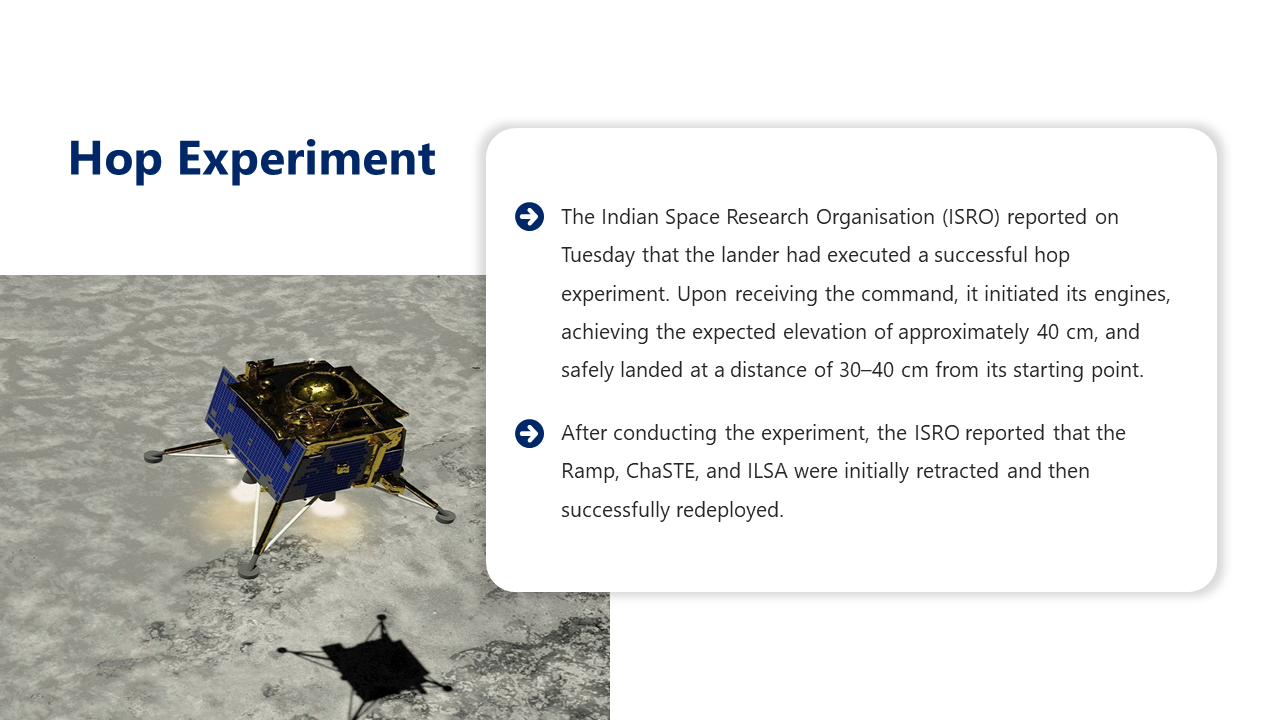 Hop Experiment

The Indian Space Research Organisation (ISRO) reported on Tuesday that the lander had executed a successful hop experiment. Upon receiving the command, it initiated its engines, achieving the expected elevation of approximately 40 cm, and safely landed at a distance of 30–40 cm from its starting point.

After conducting the experiment, the ISRO reported that the Ramp, ChaSTE, and ILSA were initially retracted and then successfully redeployed.